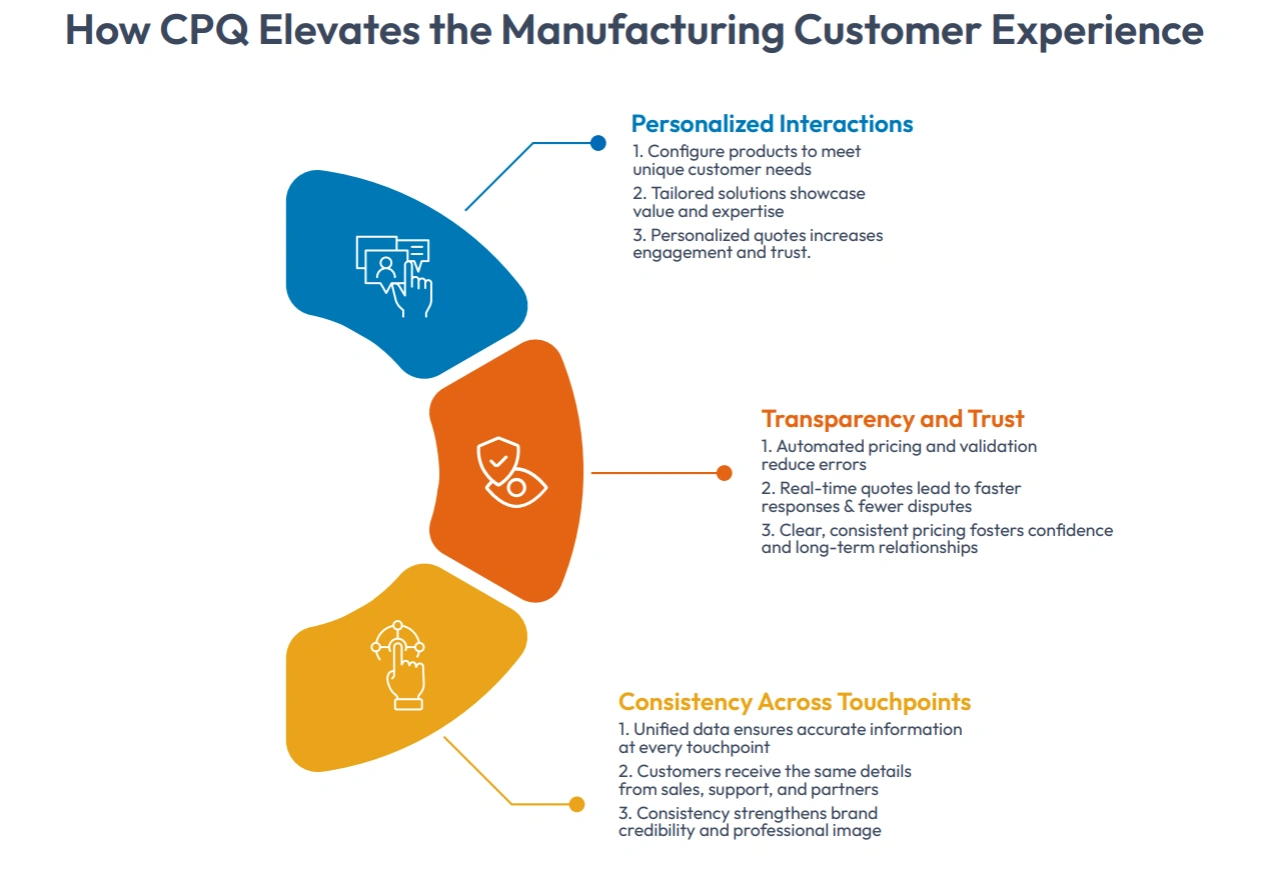 How CPQ Elevates the Manufacturing Customer Experience

Personalized Interactions
1. Configure products to meet unique customer needs
2. Tailored solutions showcase value and expertise
3. Personalized quotes increases engagement and trust.

Transparency and Trust
1. Automated pricing and validation reduce errors
2. Real-time quotes lead to faster responses & fewer disputes
3. Clear, consistent pricing fosters confidence and long-term relationships

Consistency Across Touchpoints
1. Unified data ensures accurate information at every touchpoint
2. Customers receive the same details from sales, support, and partners
3. Consistency strengthens brand credibility and professional image